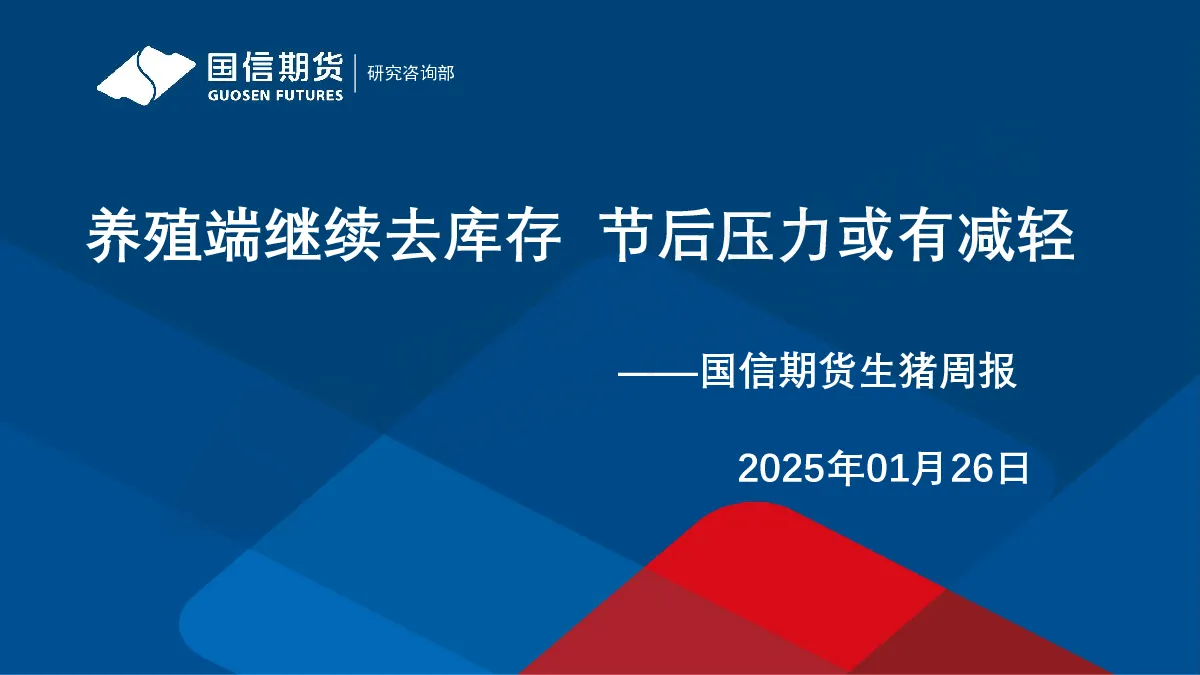 国信期货
GUOSEN FUTURES
研究咨询部

养殖端继续去库存 节后压力或有减轻

——国信期货生猪周报

2025年01月26日